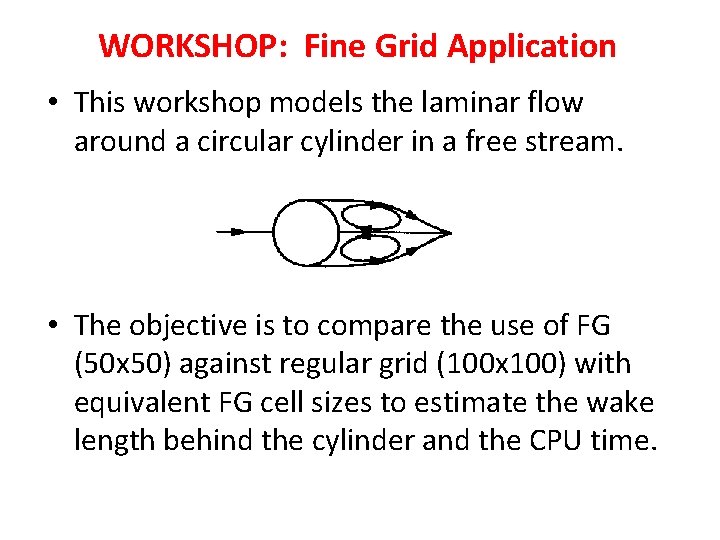 WORKSHOP: Fine Grid Application

• This workshop models the laminar flow around a circular cylinder in a free stream.

• The objective is to compare the use of FG (50x50) against regular grid (100x100) with equivalent FG cell sizes to estimate the wake length behind the cylinder and the CPU time.